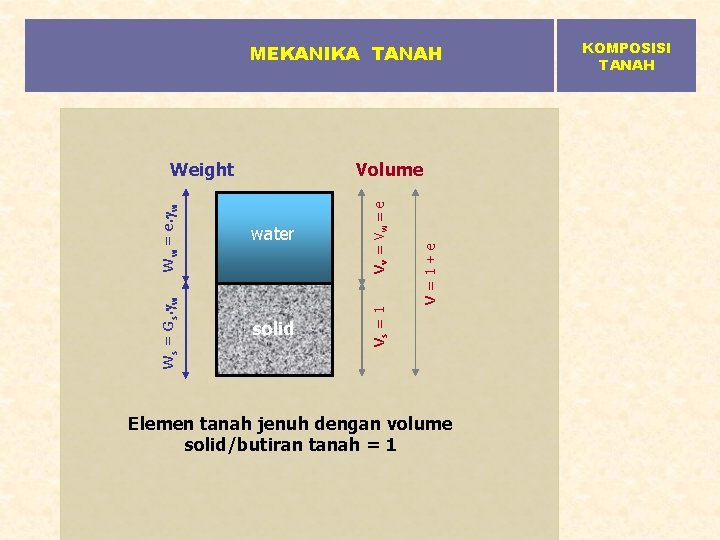 MEKANIKA TANAH

KOMPOSISI TANAH

Weight

Volume

$W_w = e.\gamma_w$

$W_s = G_s.\gamma_w$

water

solid

$V_v = V_w = e$

$V_s = 1$

$V = 1 + e$

Elemen tanah jenuh dengan volume solid/butiran tanah = 1